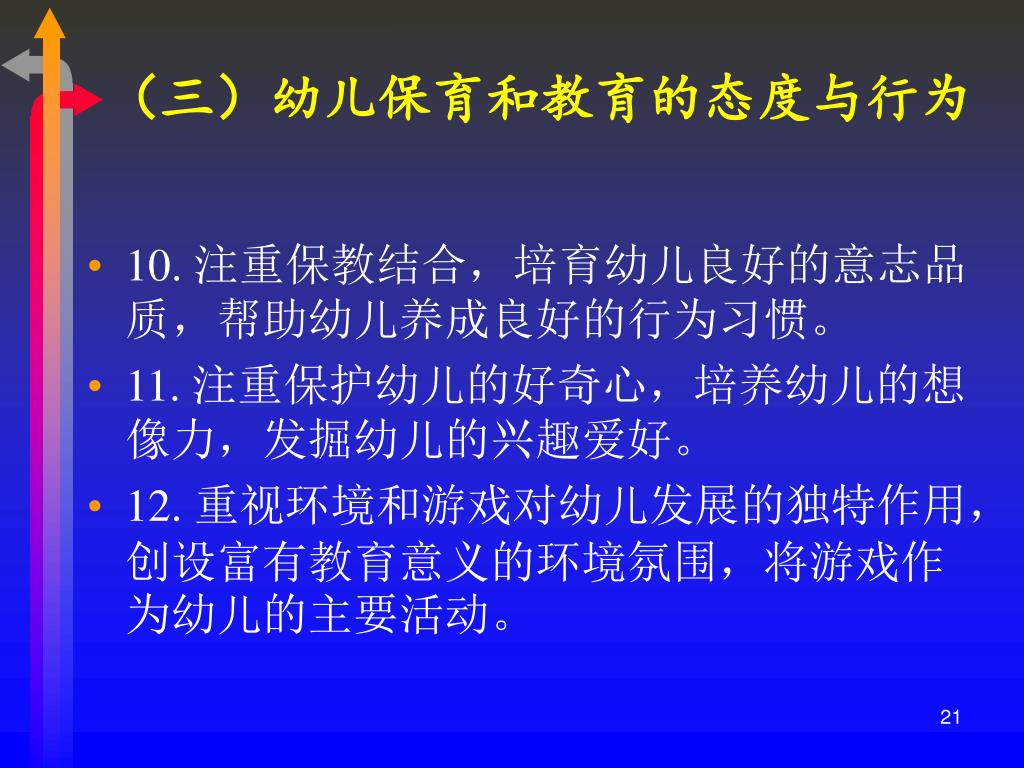 （三）幼儿保育和教育的态度与行为

• 10. 注重保教结合，培育幼儿良好的意志品质，帮助幼儿养成良好的行为习惯。

• 11. 注重保护幼儿的好奇心，培养幼儿的想像力，发掘幼儿的兴趣爱好。

• 12. 重视环境和游戏对幼儿发展的独特作用，创设富有教育意义的环境氛围，将游戏作为幼儿的主要活动。

21